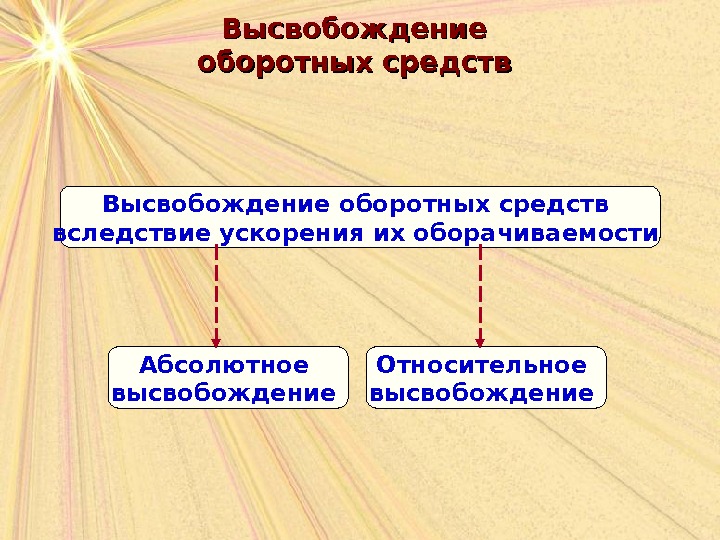 Высвобождение оборотных средств

Высвобождение оборотных средств вследствие ускорения их оборачиваемости

Абсолютное высвобождение

Относительное высвобождение